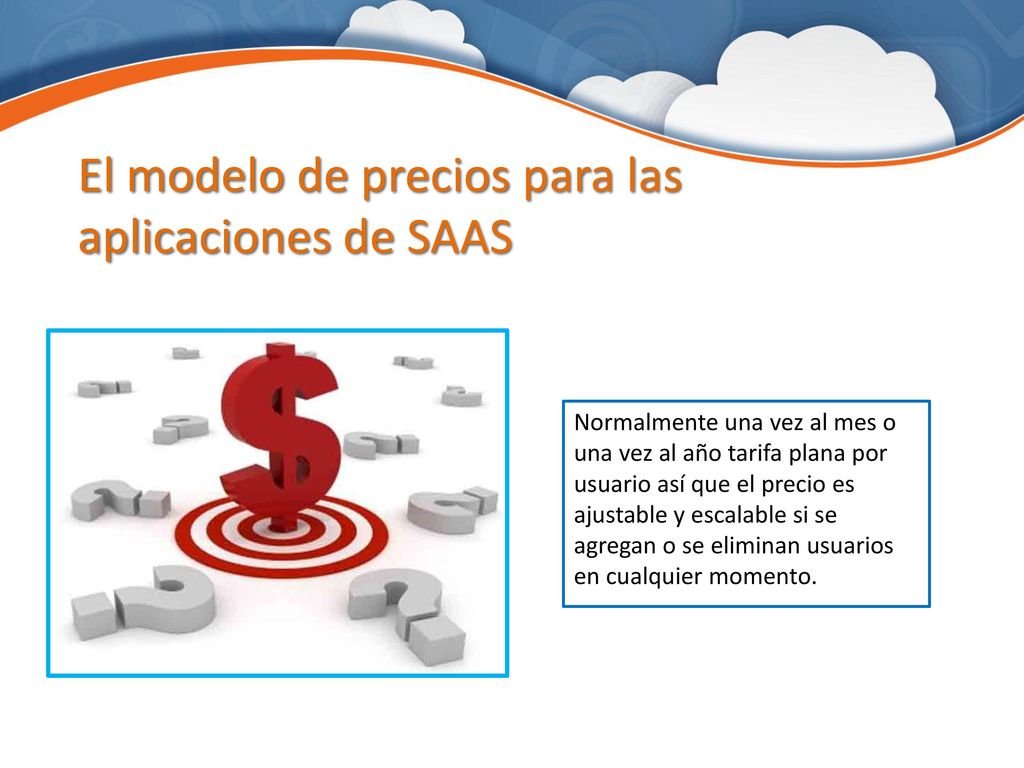 El modelo de precios para las aplicaciones de SAAS

Normalmente una vez al mes o una vez al año tarifa plana por usuario así que el precio es ajustable y escalable si se agregan o se eliminan usuarios en cualquier momento.